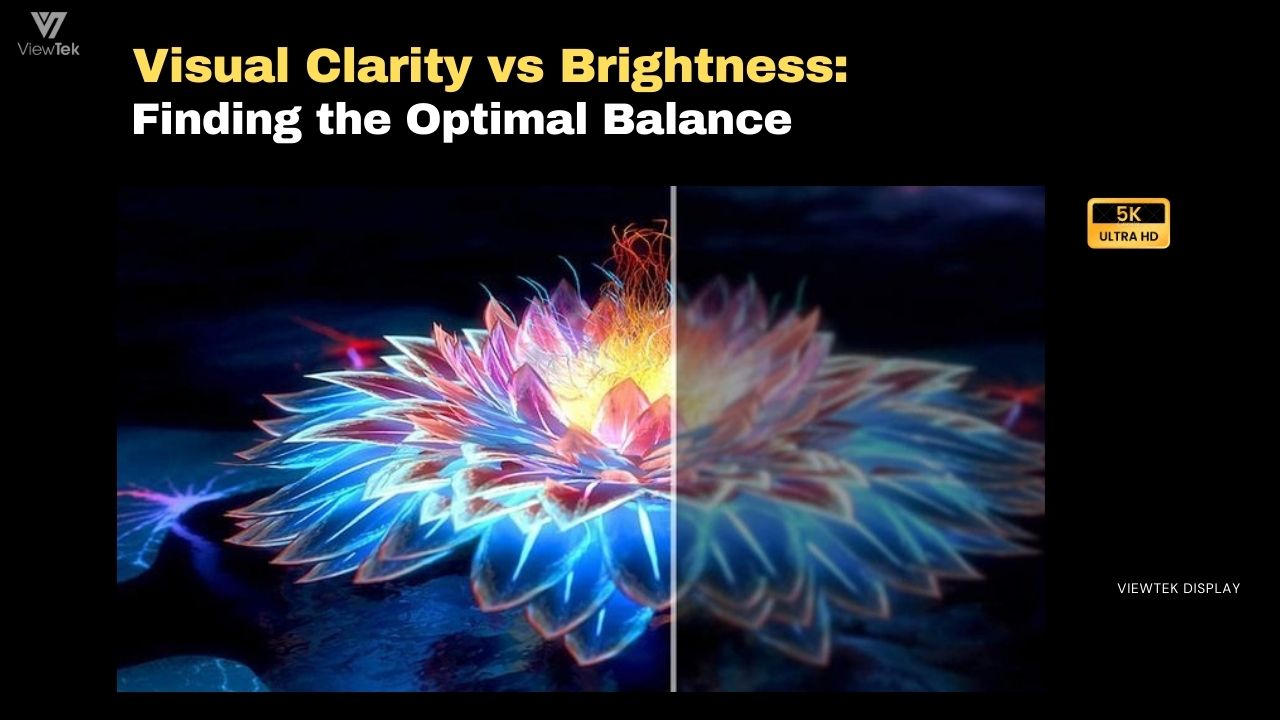 ViewTek

Visual Clarity vs Brightness:
Finding the Optimal Balance

5K
ULTRA HD

VIEWTEK DISPLAY